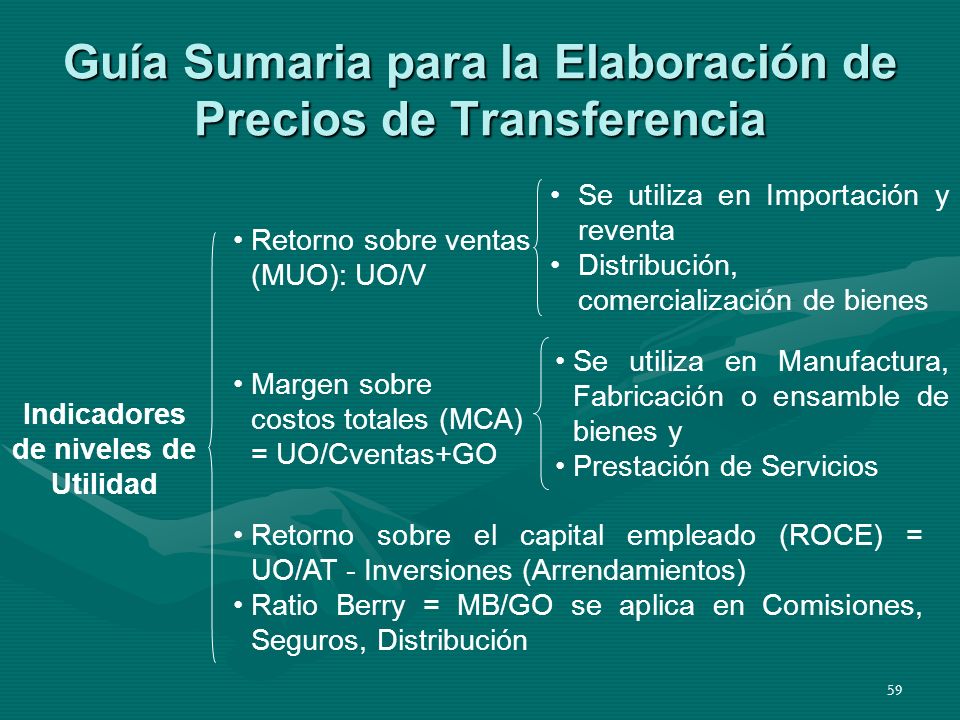 Guía Sumaria para la Elaboración de Precios de Transferencia

Indicadores de niveles de Utilidad

• Retorno sobre ventas (MUO): UO/V

• Se utiliza en Importación y reventa
• Distribución, comercialización de bienes

• Margen sobre costos totales (MCA) = UO/Cventas+GO

• Se utiliza en Manufactura, Fabricación o ensamble de bienes y
• Prestación de Servicios

• Retorno sobre el capital empleado (ROCE) = UO/AT - Inversiones (Arrendamientos)
• Ratio Berry = MB/GO se aplica en Comisiones, Seguros, Distribución

59